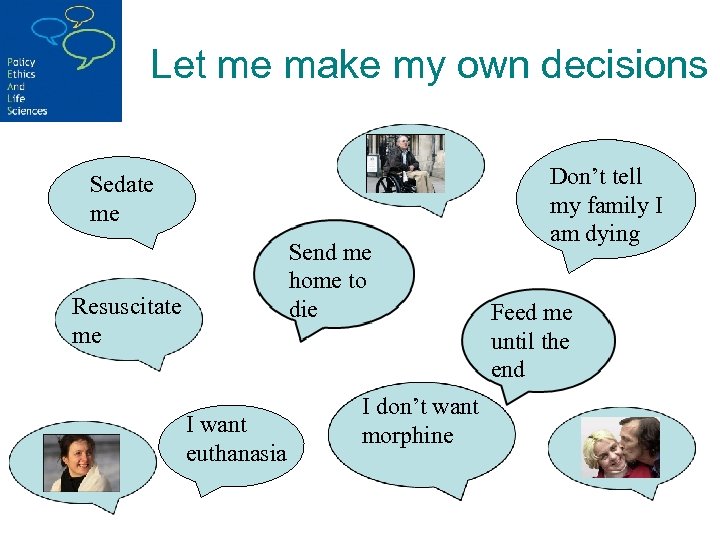 Policy
Ethics
And
Life
Sciences

Let me make my own decisions

Sedate me

Don't tell my family I am dying

Send me home to die

Resuscitate me

Feed me until the end

I want euthanasia

I don't want morphine